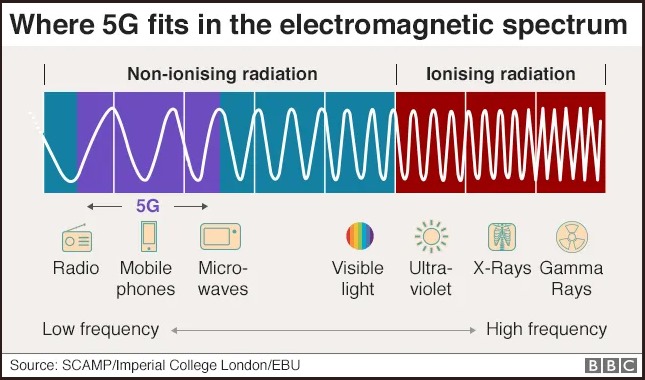 Where 5G fits in the electromagnetic spectrum

Non-ionising radiation

Ionising radiation

5G

Radio

Mobile phones

Micro-waves

Visible light

Ultra-violet

X-Rays

Gamma Rays

Low frequency

High frequency

Source: SCAMP/Imperial College London/EBU

BBC